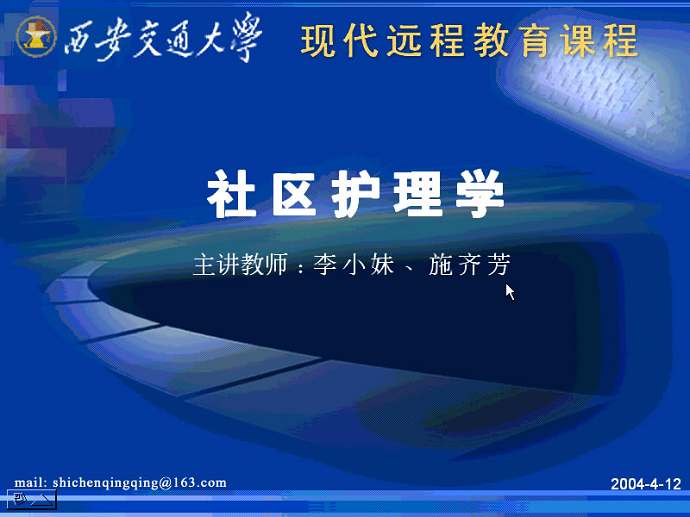 西安交通大學 现代远程教育课程

社区护理学

主讲教师：李小妹、施齐芳

mail: shichenqingqing@163.com

2004-4-12